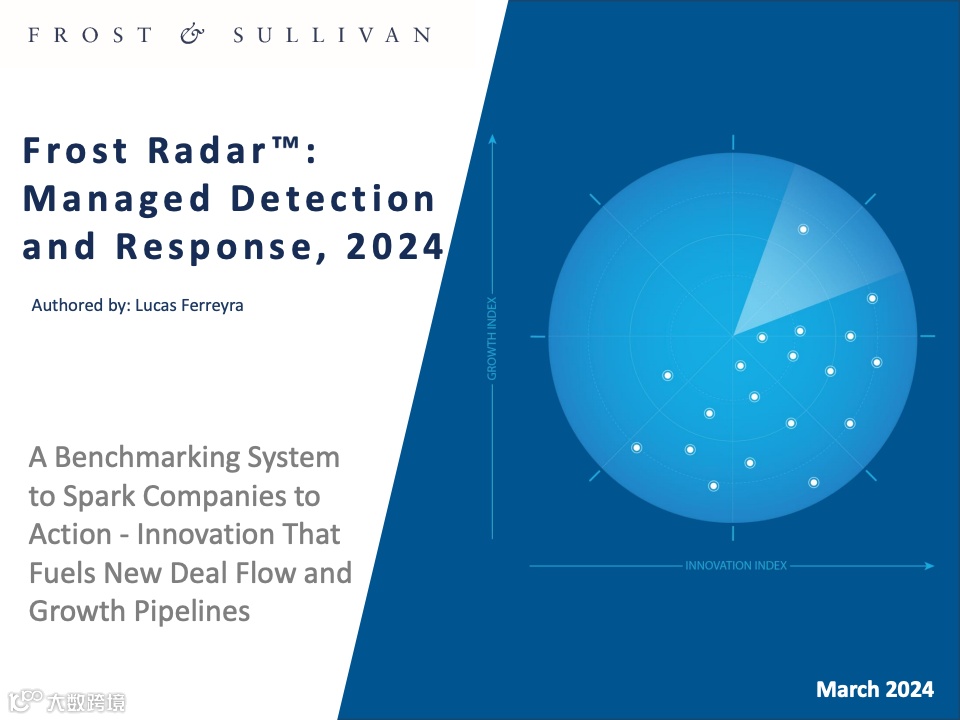 FROST & SULLIVAN

Frost Radar™: Managed Detection and Response, 2024

Authored by: Lucas Ferreyra

A Benchmarking System to Spark Companies to Action - Innovation That Fuels New Deal Flow and Growth Pipelines

GROWTH INDEX

INNOVATION INDEX

March 2024

大数跨境